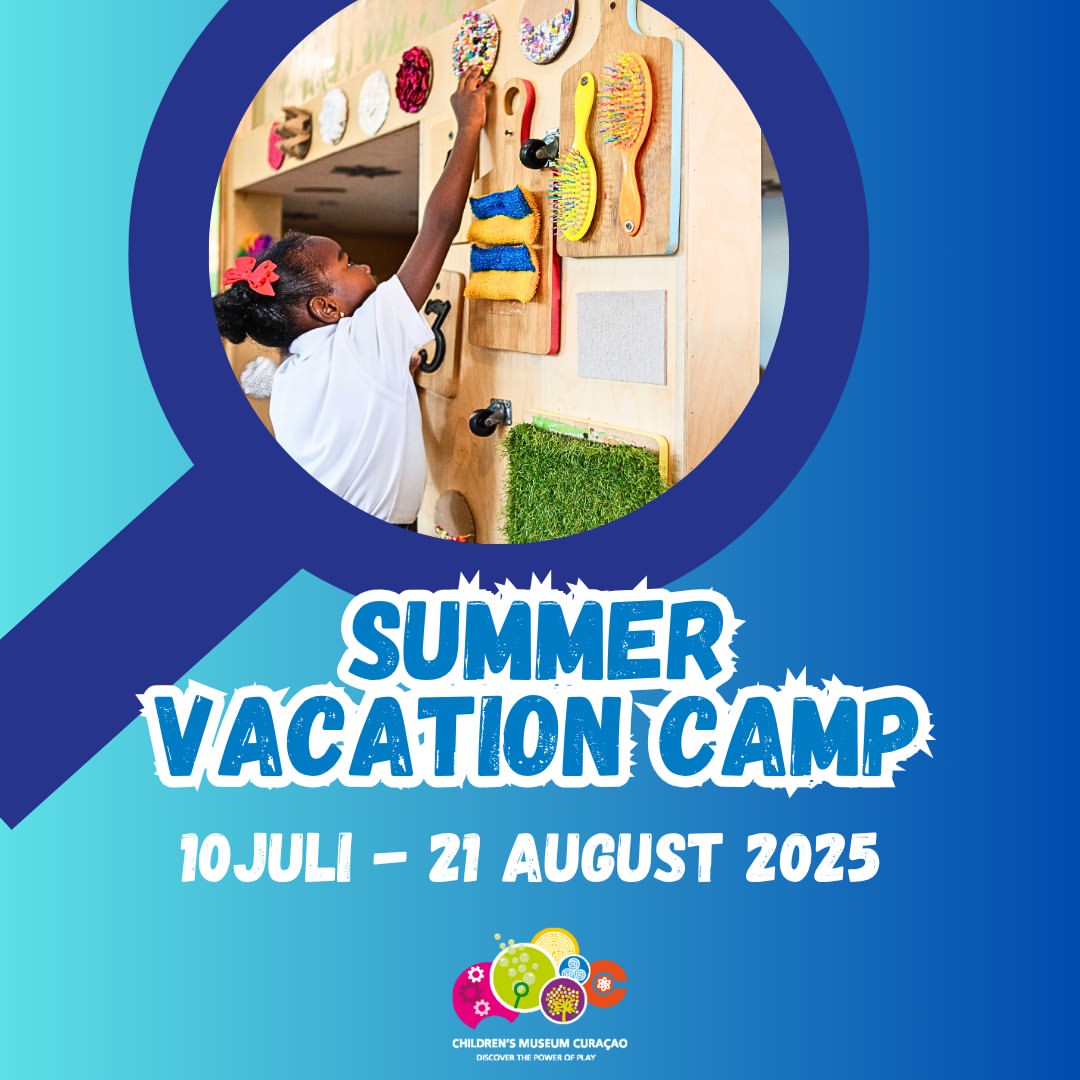 SUMMER VACATION CAMP

10JULI - 21 AUGUST 2025

CHILDREN'S MUSEUM CURAÇAO
DISCOVER THE POWER OF PLAY